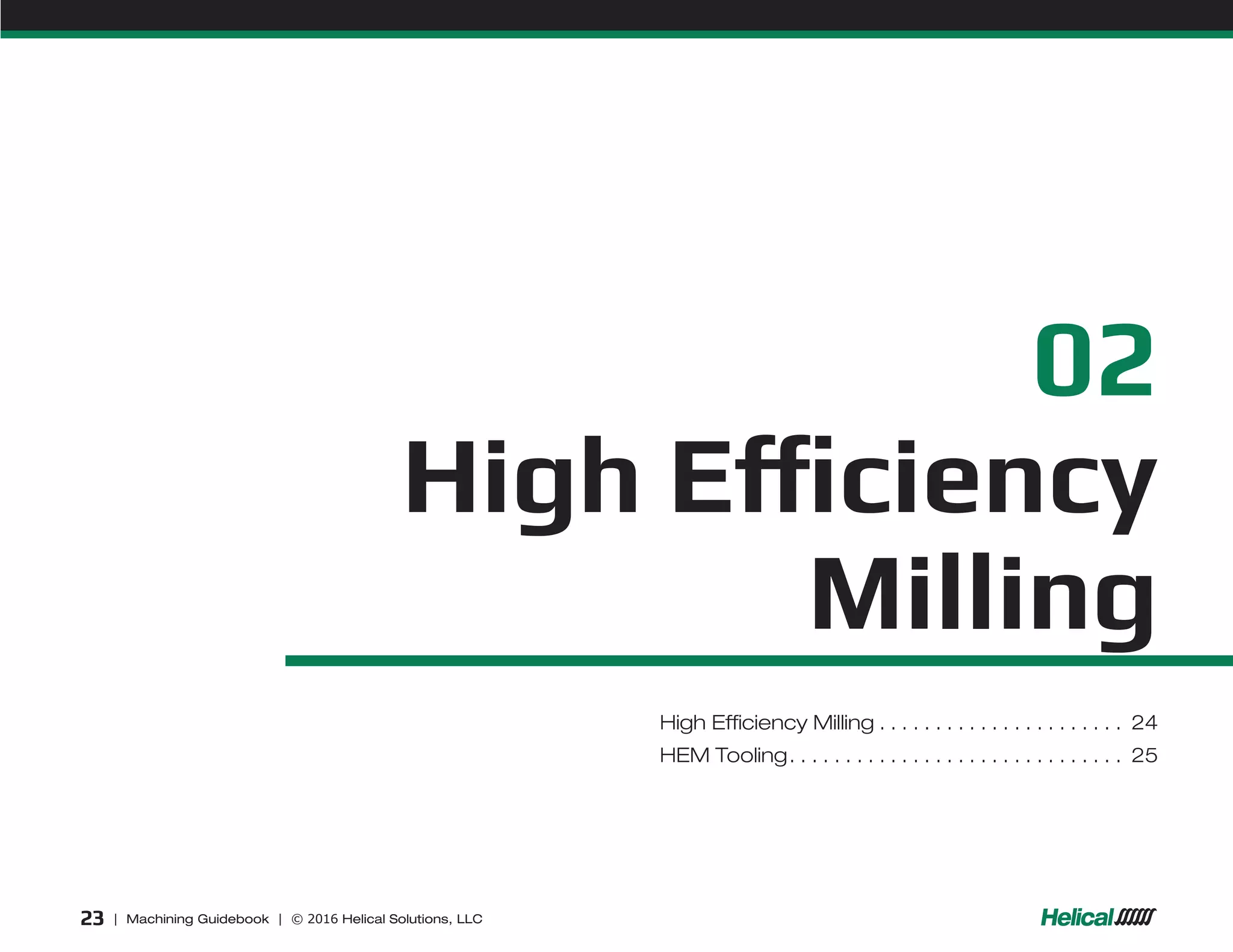 02

High Efficiency Milling

High Efficiency Milling . . . . . . . . . . . . . . . . . . . . . . 24
HEM Tooling. . . . . . . . . . . . . . . . . . . . . . . . . . . . . . 25

23 | Machining Guidebook | © 2016 Helical Solutions, LLC

Helical